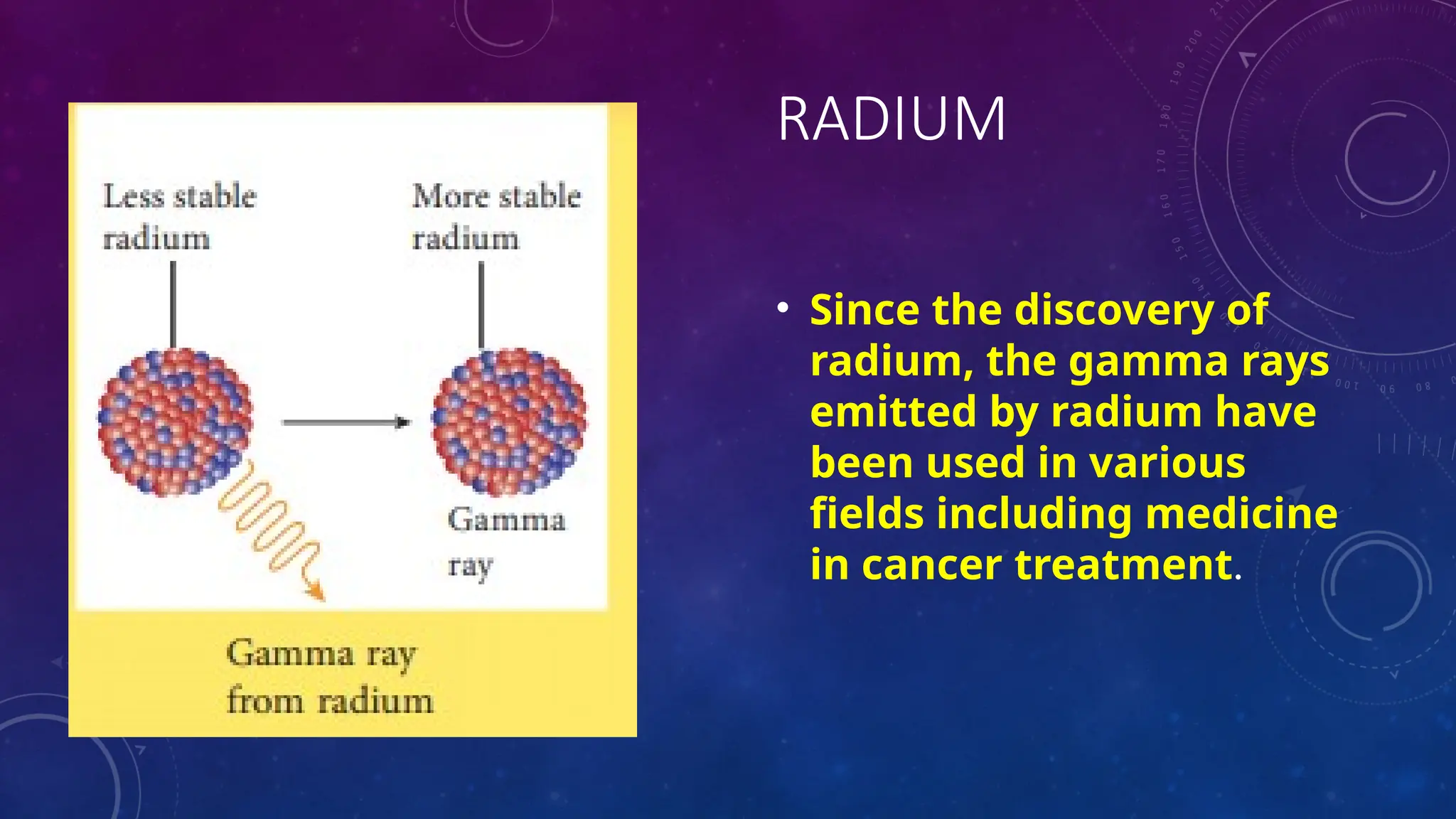 RADIUM

Less stable radium

More stable radium

Gamma ray

Gamma ray from radium

• Since the discovery of radium, the gamma rays emitted by radium have been used in various fields including medicine in cancer treatment.